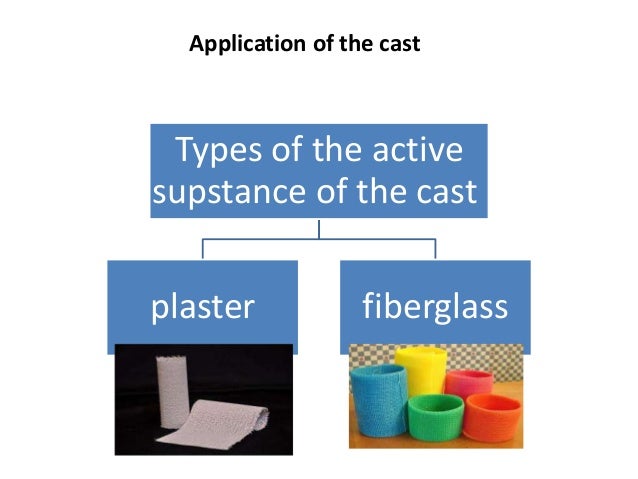 Application of the cast

Types of the active supstance of the cast

plaster

fiberglass